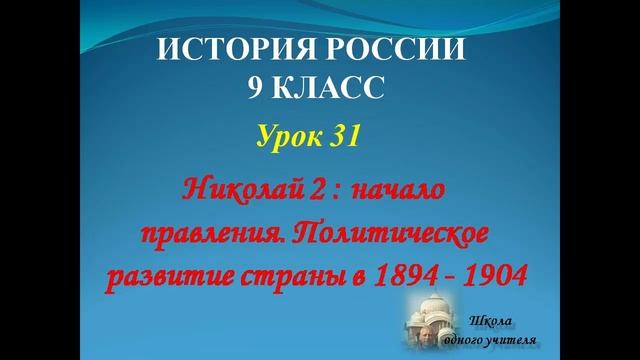 ИСТОРИЯ РОССИИ
9 КЛАСС

Урок 31

Николай 2 : начало правления. Политическое развитие страны в 1894 - 1904

Школа одного учителя